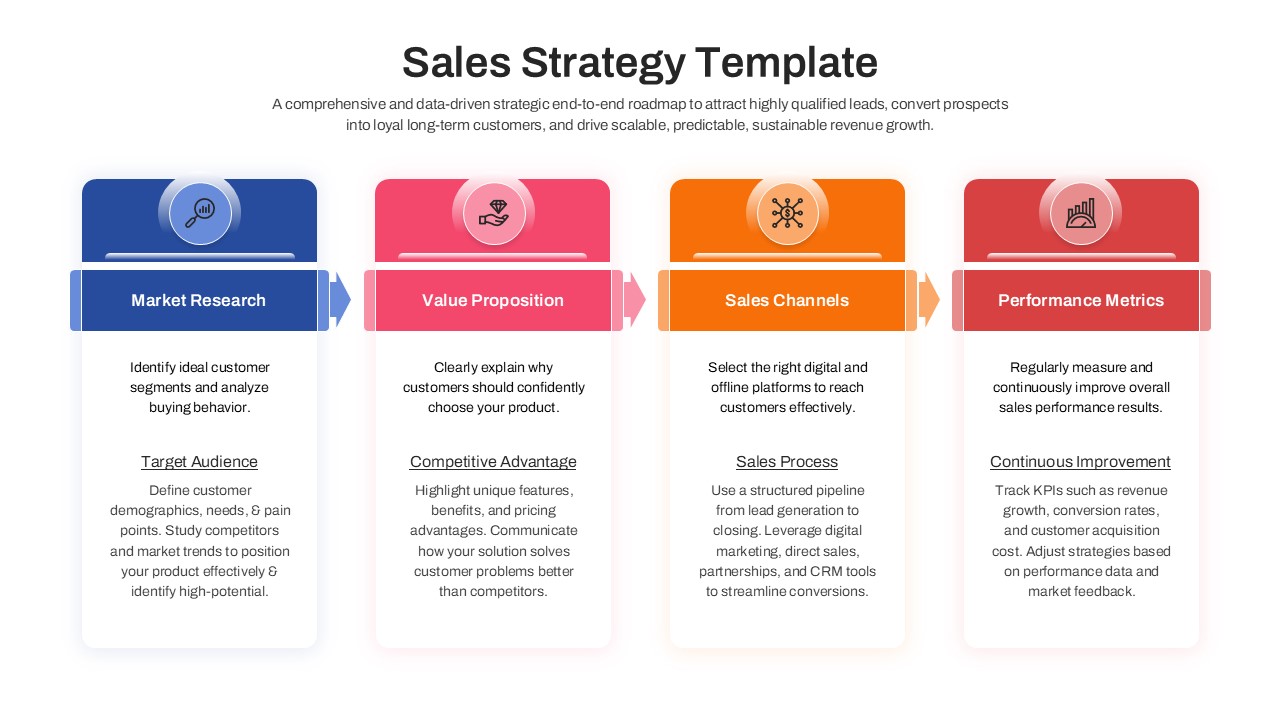 Sales Strategy Template

A comprehensive and data-driven strategic end-to-end roadmap to attract highly qualified leads, convert prospects into loyal long-term customers, and drive scalable, predictable, sustainable revenue growth.

Market Research

Identify ideal customer segments and analyze buying behavior.

Target Audience

Define customer demographics, needs, & pain points. Study competitors and market trends to position your product effectively & identify high-potential.

Value Proposition

Clearly explain why customers should confidently choose your product.

Competitive Advantage

Highlight unique features, benefits, and pricing advantages. Communicate how your solution solves customer problems better than competitors.

Sales Channels

Select the right digital and offline platforms to reach customers effectively.

Sales Process

Use a structured pipeline from lead generation to closing. Leverage digital marketing, direct sales, partnerships, and CRM tools to streamline conversions.

Performance Metrics

Regularly measure and continuously improve overall sales performance results.

Continuous Improvement

Track KPIs such as revenue growth, conversion rates, and customer acquisition cost. Adjust strategies based on performance data and market feedback.